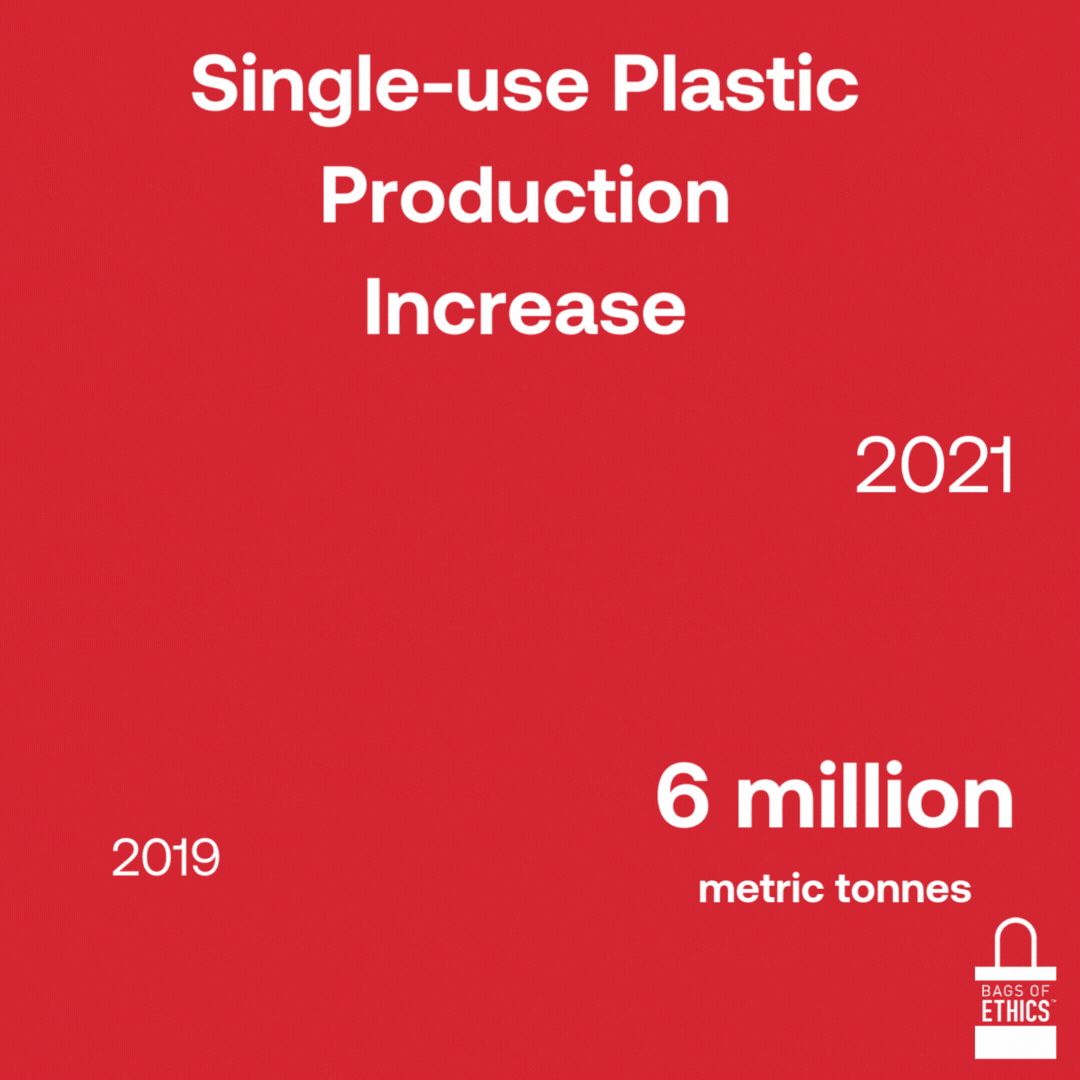 Single-use Plastic Production Increase

2021

6 million

metric tonnes

2019

BAGS OF
ETHICS™